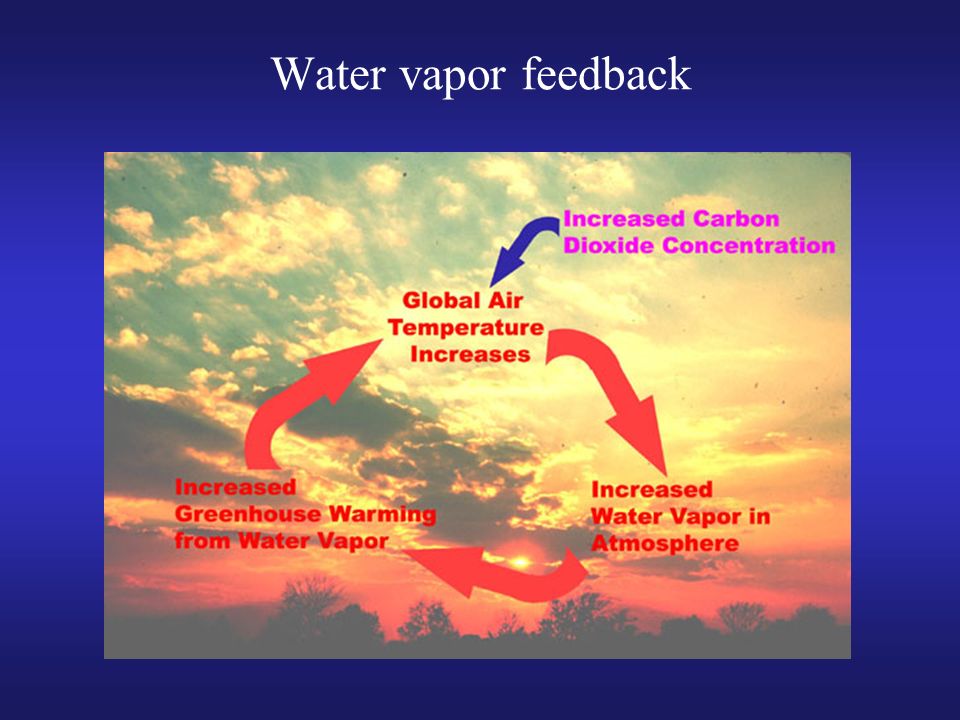 Water vapor feedback

Increased Carbon Dioxide Concentration

Global Air Temperature Increases

Increased Water Vapor in Atmosphere

Increased Greenhouse Warming from Water Vapor